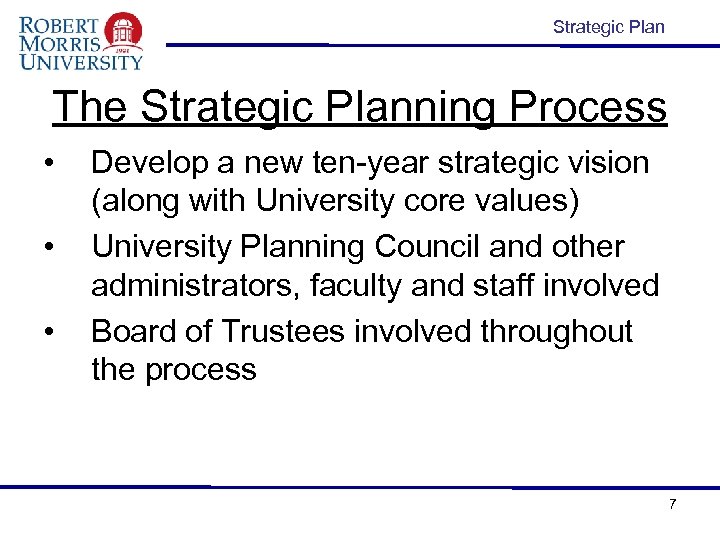 ROBERT MORRIS UNIVERSITY
1921

Strategic Plan

The Strategic Planning Process

• Develop a new ten-year strategic vision (along with University core values)
• University Planning Council and other administrators, faculty and staff involved
• Board of Trustees involved throughout the process

7